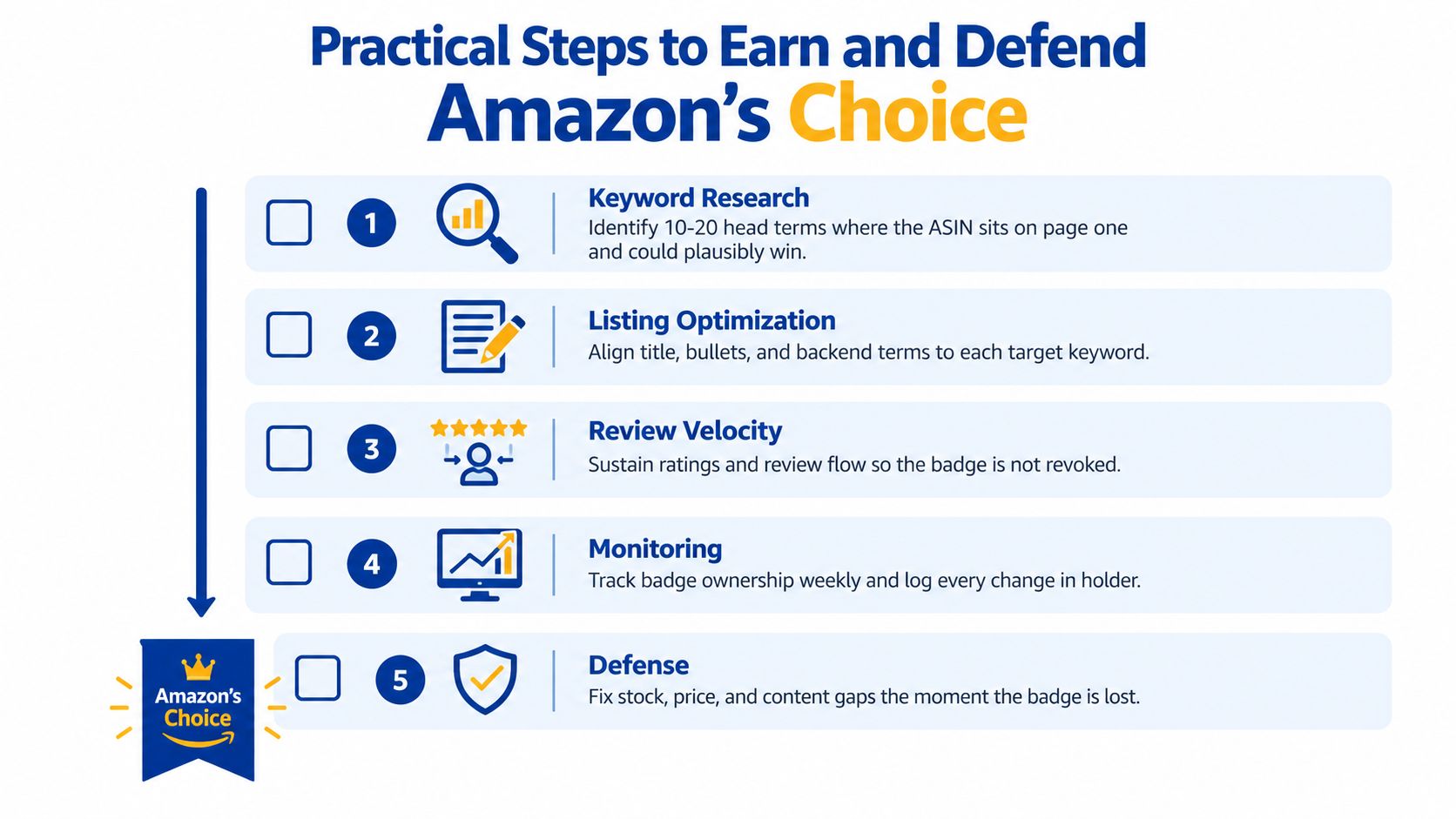 Practical Steps to Earn and Defend
Amazon's Choice

1 Keyword Research
Identify 10-20 head terms where the ASIN sits on page one and could plausibly win.

2 Listing Optimization
Align title, bullets, and backend terms to each target keyword.

3 Review Velocity
Sustain ratings and review flow so the badge is not revoked.

4 Monitoring
Track badge ownership weekly and log every change in holder.

Amazon's Choice

5 Defense
Fix stock, price, and content gaps the moment the badge is lost.